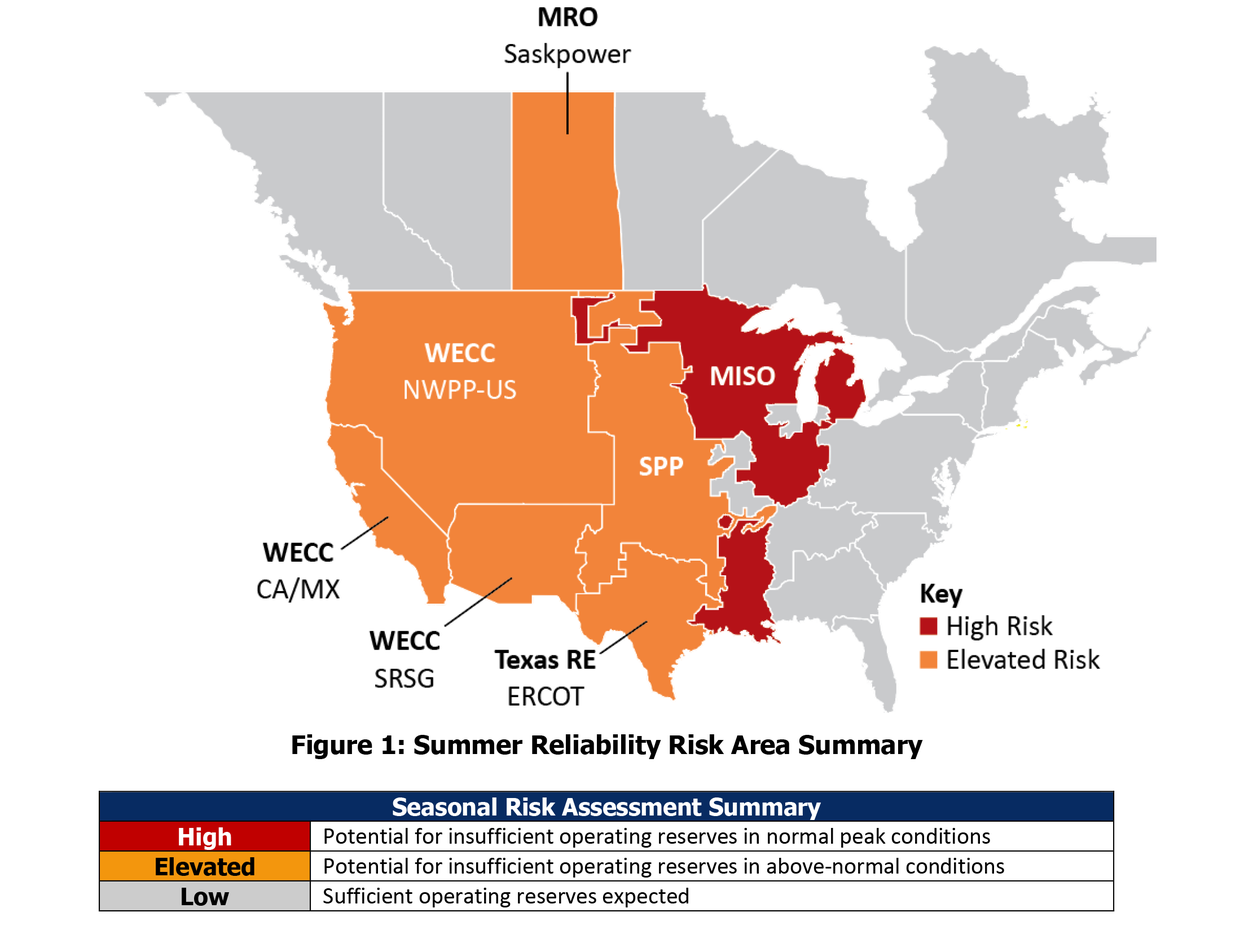 MRO
Saskpower

WECC
NWPP-US

MISO

SPP

WECC
CA/MX

WECC
SRSG

Texas RE
ERCOT

Key
High Risk
Elevated Risk

Figure 1: Summer Reliability Risk Area Summary

| Seasonal Risk Assessment Summary | |
|---|---|
| High | Potential for insufficient operating reserves in normal peak conditions |
| Elevated | Potential for insufficient operating reserves in above-normal conditions |
| Low | Sufficient operating reserves expected |